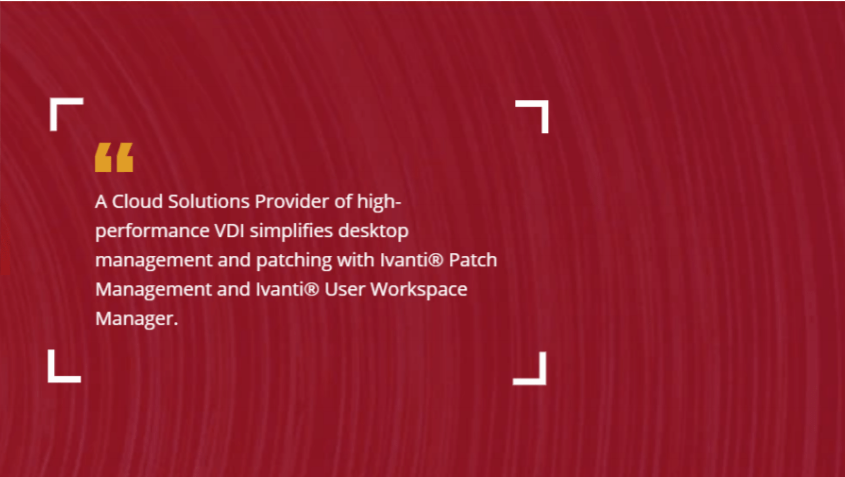 “

A Cloud Solutions Provider of high-performance VDI simplifies desktop management and patching with Ivanti® Patch Management and Ivanti® User Workspace Manager.